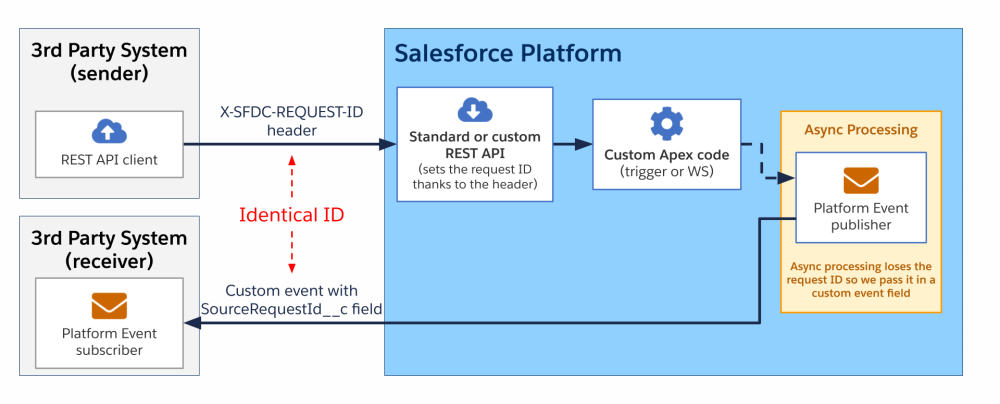 3rd Party System (sender)

REST API client

X-SFDC-REQUEST-ID header

Identical ID

3rd Party System (receiver)

Platform Event subscriber

Custom event with SourceRequestId__c field

Salesforce Platform

Standard or custom REST API (sets the request ID thanks to the header)

Custom Apex code (trigger or WS)

Async Processing

Platform Event publisher

Async processing loses the request ID so we pass it in a custom event field